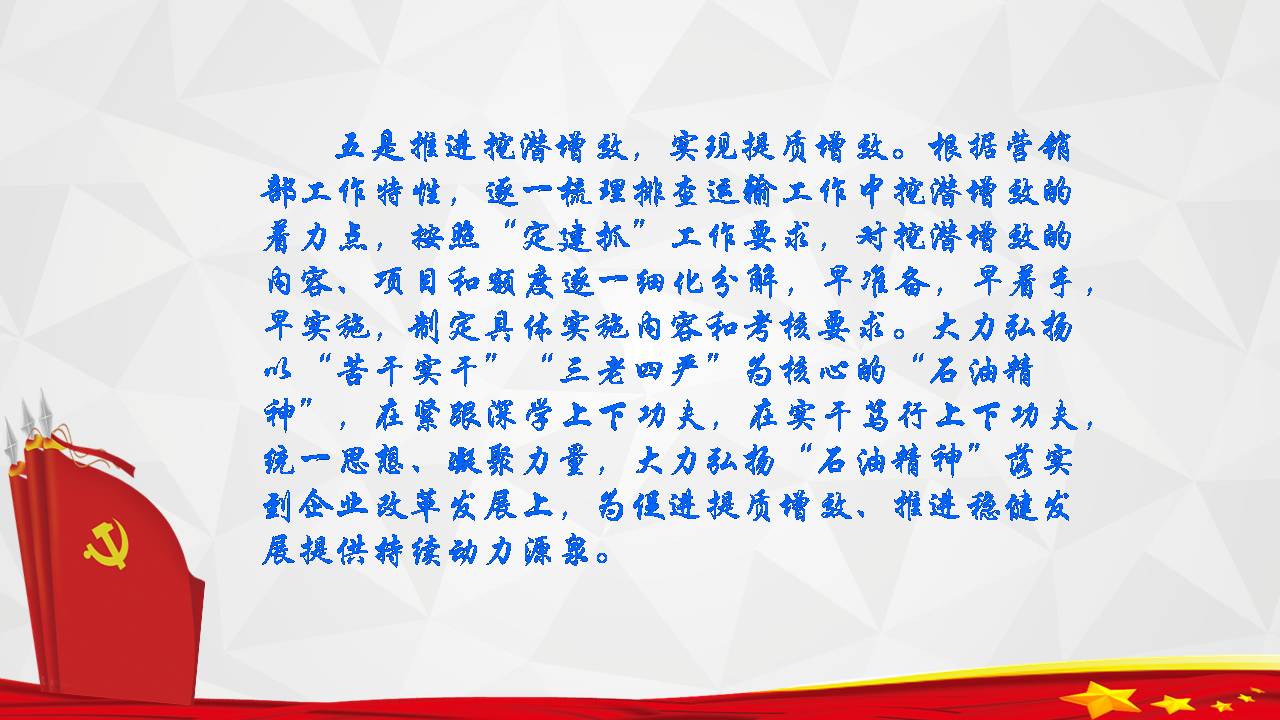 五是推进挖潜增效，实现提质增效。根据营销部工作特性，逐一梳理排查运输工作中挖潜增效的着力点，按照“定建抓”工作要求，对挖潜增效的内容、项目和额度逐一细化分解，早准备，早着手，早实施，制定具体实施内容和考核要求。大力弘扬以“苦干实干”“三老四严”为核心的“石油精神”，在紧跟深学上下功夫，在实干笃行上下功夫，统一思想、凝聚力量，大力弘扬“石油精神”落实到企业改革发展上，为促进提质增效、推进稳健发展提供持续动力源泉。